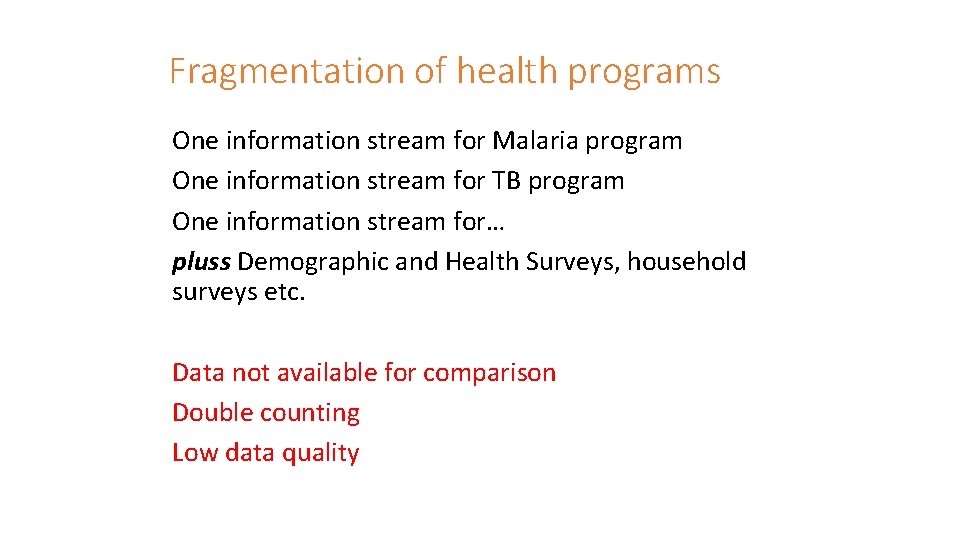 Fragmentation of health programs

One information stream for Malaria program
One information stream for TB program
One information stream for…
pluss Demographic and Health Surveys, household surveys etc.

Data not available for comparison
Double counting
Low data quality